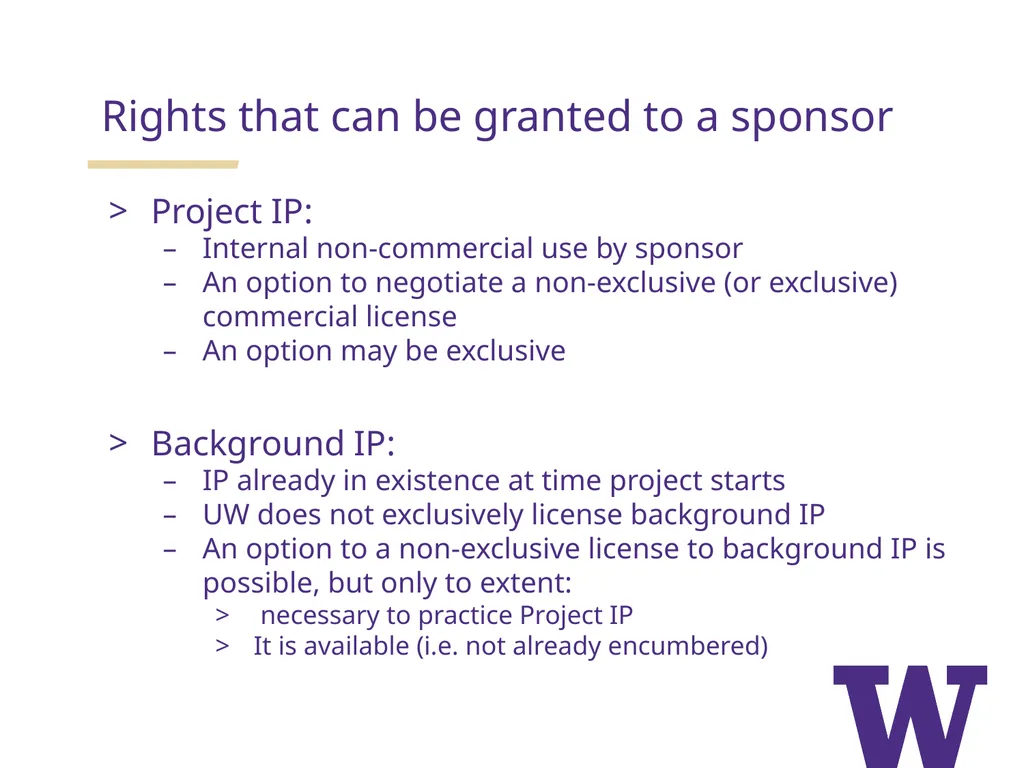 Rights that can be granted to a sponsor

> Project IP:
– Internal non-commercial use by sponsor
– An option to negotiate a non-exclusive (or exclusive) commercial license
– An option may be exclusive

> Background IP:
– IP already in existence at time project starts
– UW does not exclusively license background IP
– An option to a non-exclusive license to background IP is possible, but only to extent:
> necessary to practice Project IP
> It is available (i.e. not already encumbered)

W